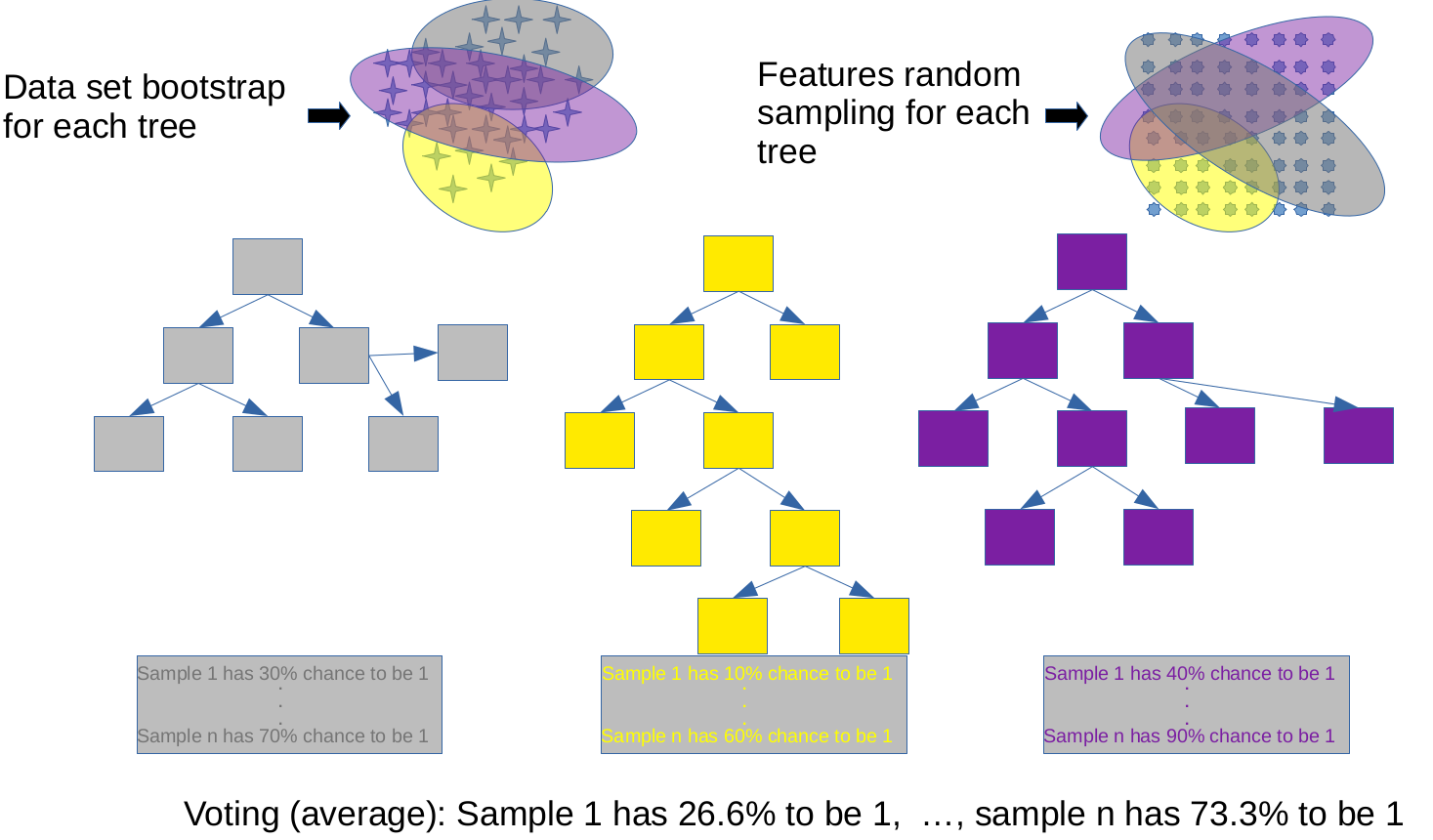 Data set bootstrap for each tree

Features random sampling for each tree

Sample 1 has 30% chance to be 1
.
.
.
Sample n has 70% chance to be 1

Sample 1 has 10% chance to be 1
.
.
.
Sample n has 60% chance to be 1

Sample 1 has 40% chance to be 1
.
.
.
Sample n has 90% chance to be 1

Voting (average): Sample 1 has 26.6% to be 1, …, sample n has 73.3% to be 1